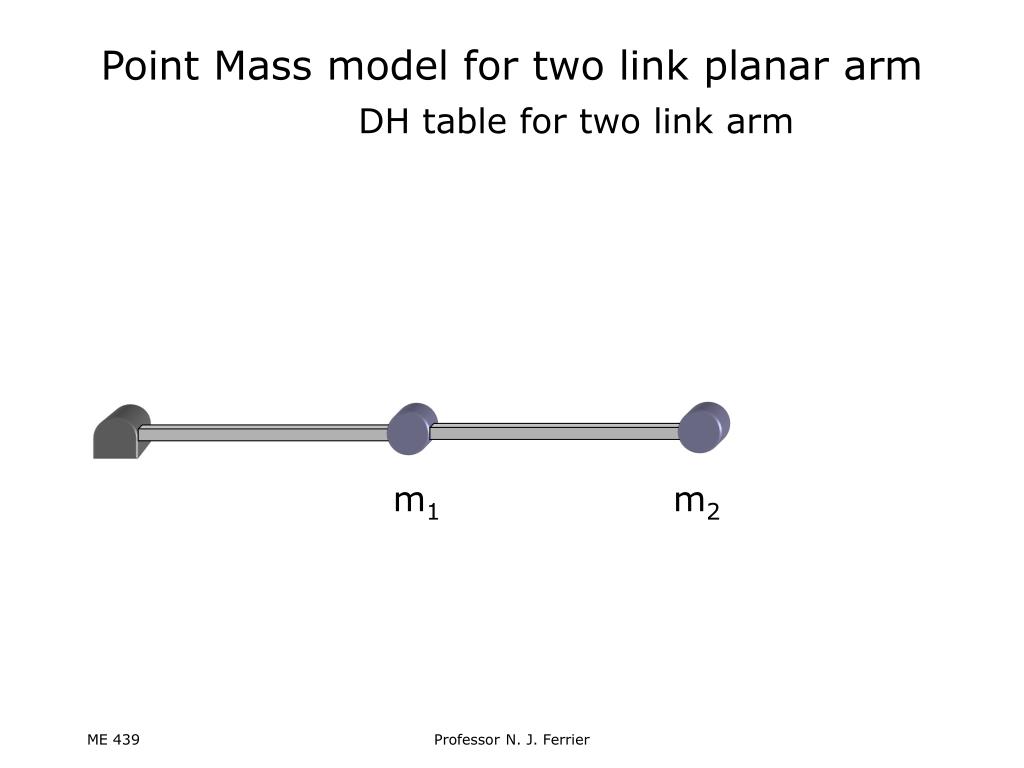 Point Mass model for two link planar arm

DH table for two link arm

$m_1$

$m_2$

ME 439

Professor N. J. Ferrier